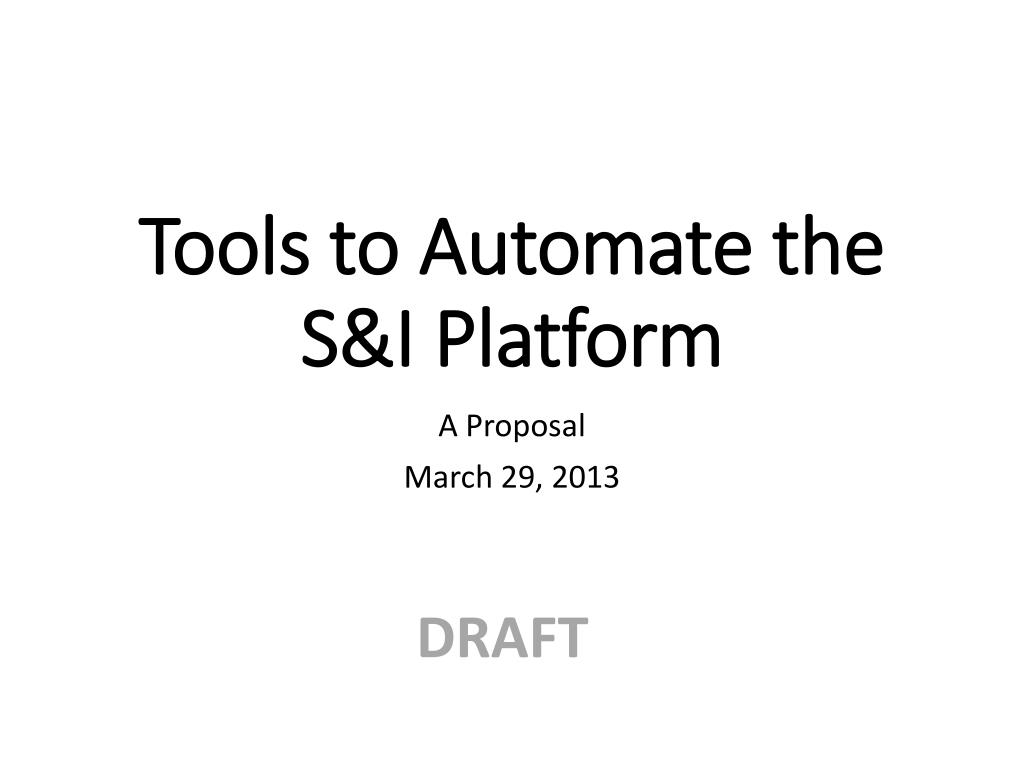 Tools to Automate the S&I Platform

A Proposal

March 29, 2013

DRAFT